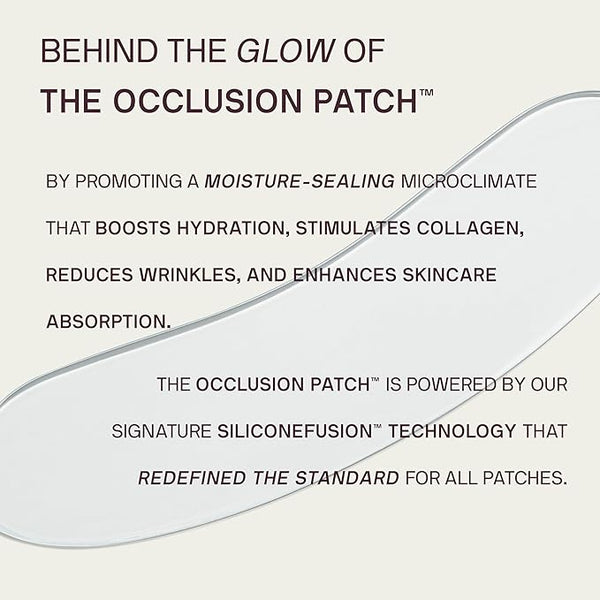 BEHIND THE GLOW OF
THE OCCLUSION PATCH™

BY PROMOTING A MOISTURE-SEALING MICROCLIMATE THAT BOOSTS HYDRATION, STIMULATES COLLAGEN, REDUCES WRINKLES, AND ENHANCES SKINCARE ABSORPTION.

THE OCCLUSION PATCH™ IS POWERED BY OUR SIGNATURE SILICONEFUSION™ TECHNOLOGY THAT REDEFINED THE STANDARD FOR ALL PATCHES.